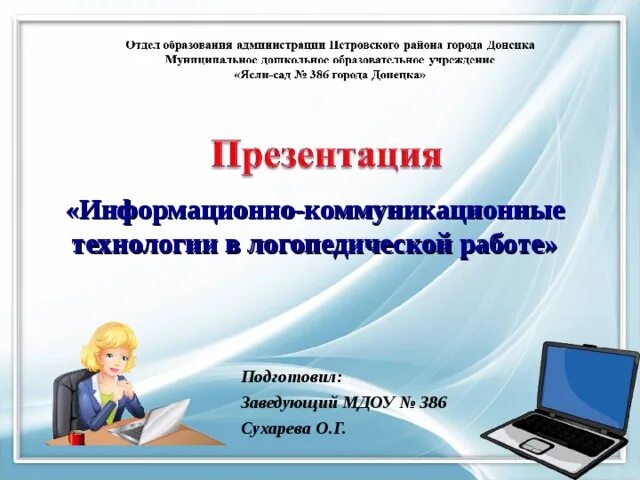 Отдел образования администрации Петровского района города Донецка
Муниципальное дошкольное образовательное учреждение
«Ясли-сад № 386 города Донецка»

Презентация

«Информационно-коммуникационные технологии в логопедической работе»

Подготовил:
Заведующий МДОУ № 386
Сухарева О.Г.